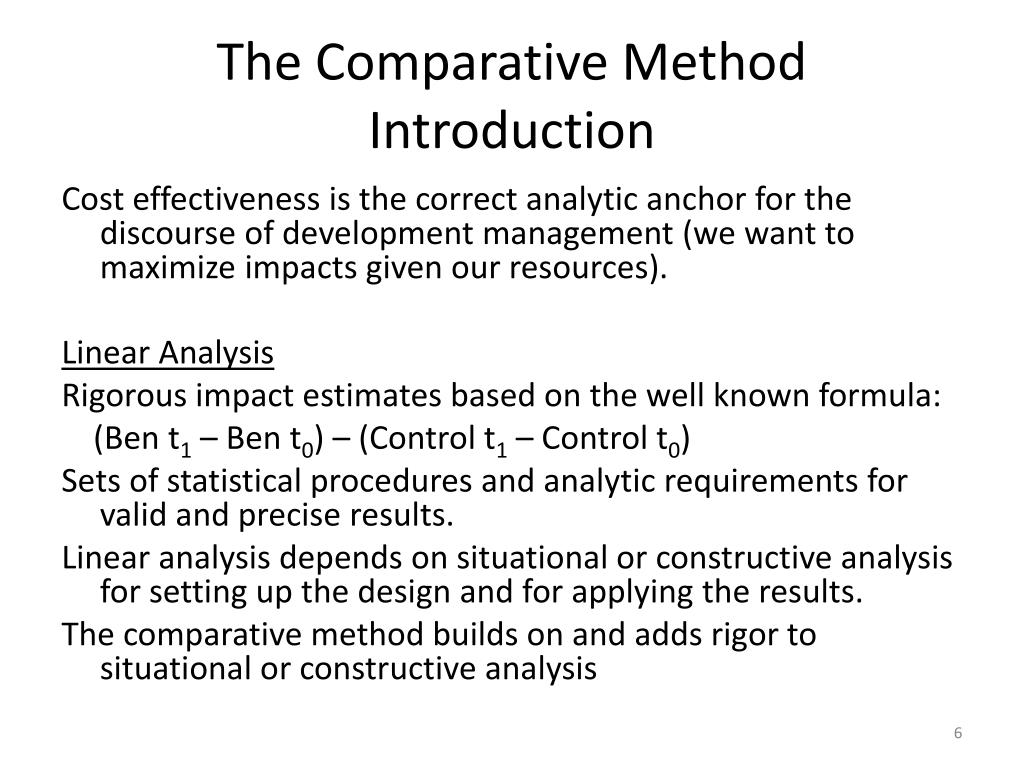 The Comparative Method
Introduction

Cost effectiveness is the correct analytic anchor for the discourse of development management (we want to maximize impacts given our resources).

Linear Analysis

Rigorous impact estimates based on the well known formula:

(Ben $t_1$ – Ben $t_0$) – (Control $t_1$ – Control $t_0$)

Sets of statistical procedures and analytic requirements for valid and precise results.

Linear analysis depends on situational or constructive analysis for setting up the design and for applying the results.

The comparative method builds on and adds rigor to situational or constructive analysis

6